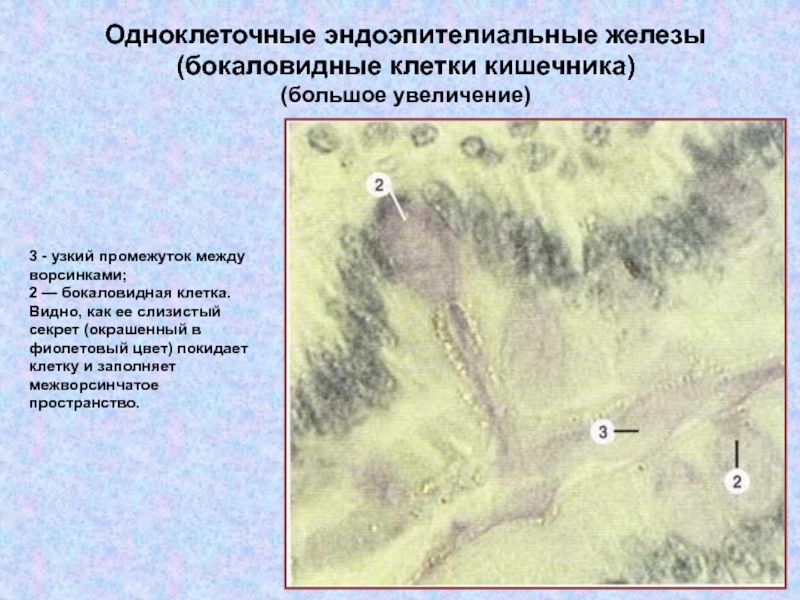 Одноклеточные эндоэпителиальные железы (бокаловидные клетки кишечника)
(большое увеличение)

3 - узкий промежуток между ворсинками;
2 — бокаловидная клетка. Видно, как ее слизистый секрет (окрашенный в фиолетовый цвет) покидает клетку и заполняет межворсинчатое пространство.

2

3

2